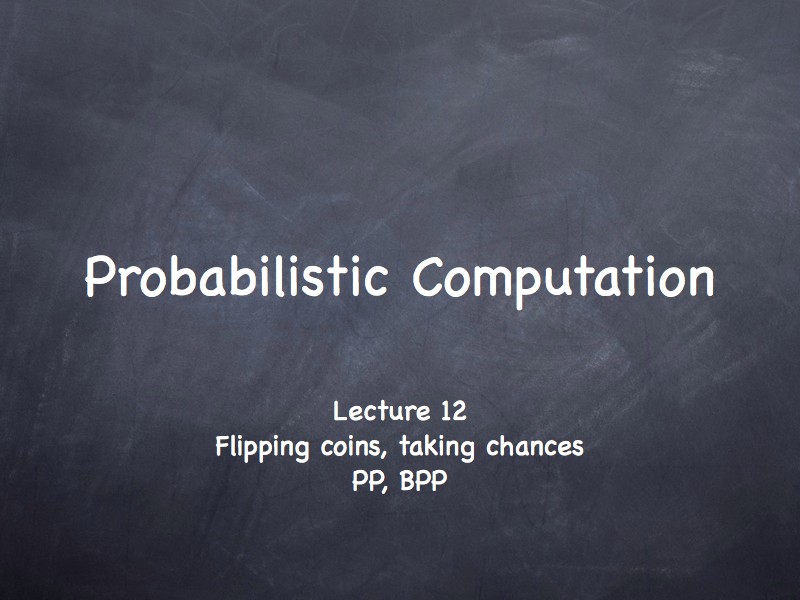 Probabilistic Computation

Lecture 12
Flipping coins, taking chances
PP, BPP